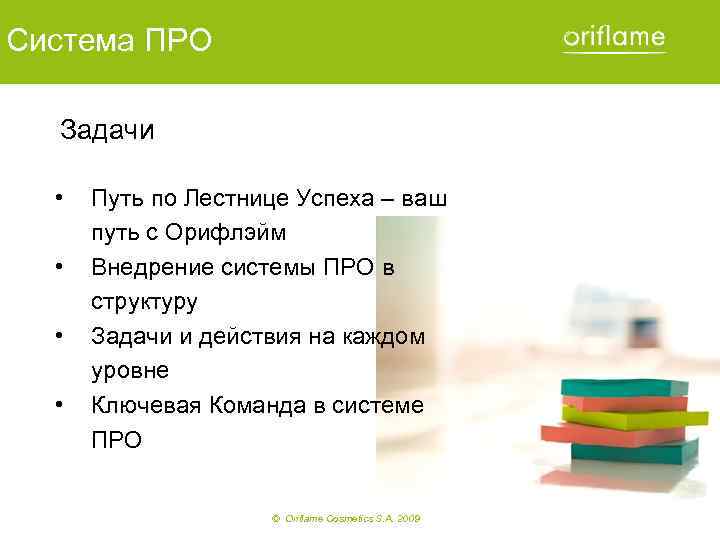 Система ПРО

oriflame

Задачи

• Путь по Лестнице Успеха – ваш путь с Орифлэйм
• Внедрение системы ПРО в структуру
• Задачи и действия на каждом уровне
• Ключевая Команда в системе ПРО

© Oriflame Cosmetics S.A. 2009